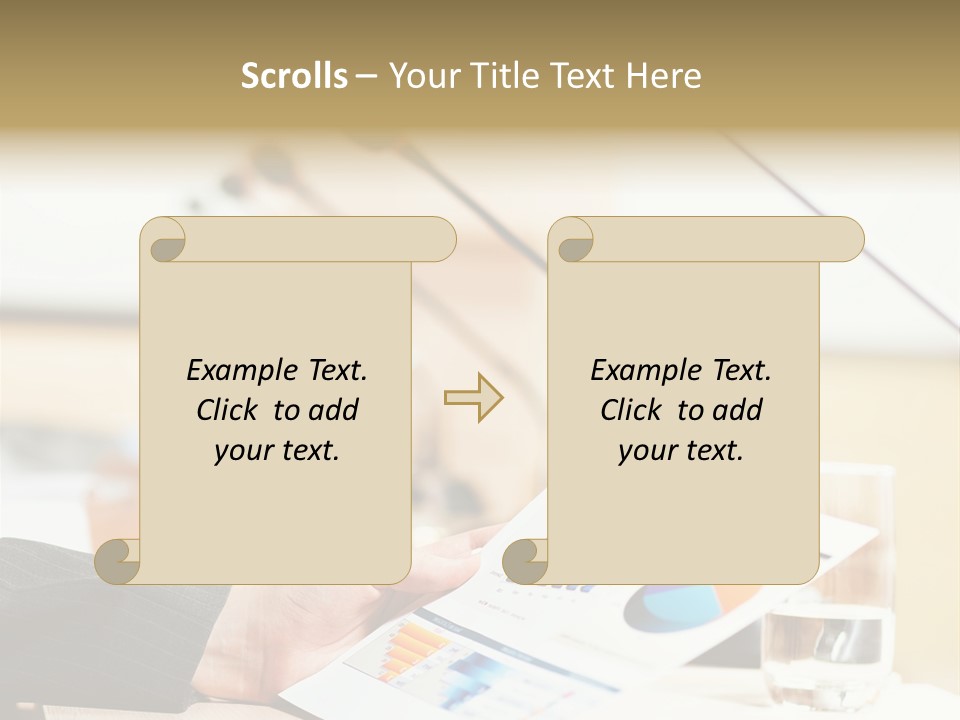 Scrolls – Your Title Text Here

Example Text. Click to add your text.

Example Text. Click to add your text.